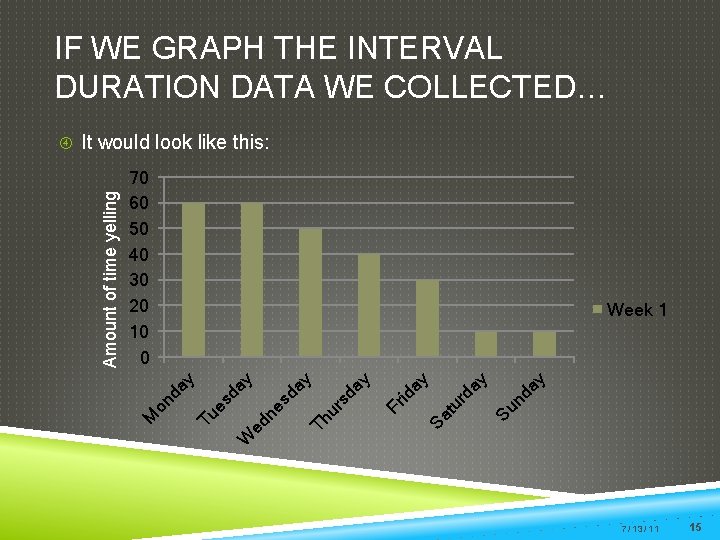 IF WE GRAPH THE INTERVAL DURATION DATA WE COLLECTED…

It would look like this:

Amount of time yelling

70
60
50
40
30
20
10
0

Monday
Tuesday
Wednesday
Thursday
Friday
Saturday
Sunday

Week 1

7/13/11
15